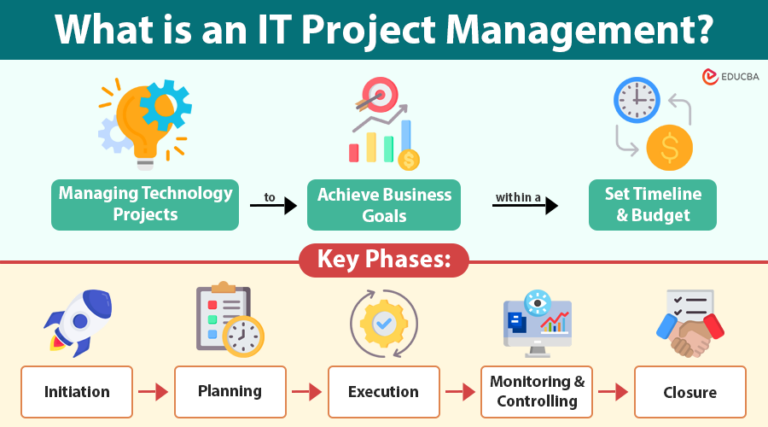 What is an IT Project Management?

EDUCBA

Managing Technology Projects

to

Achieve Business Goals

within a

Set Timeline & Budget

Key Phases:

Initiation

Planning

Execution

Monitoring & Controlling

Closure